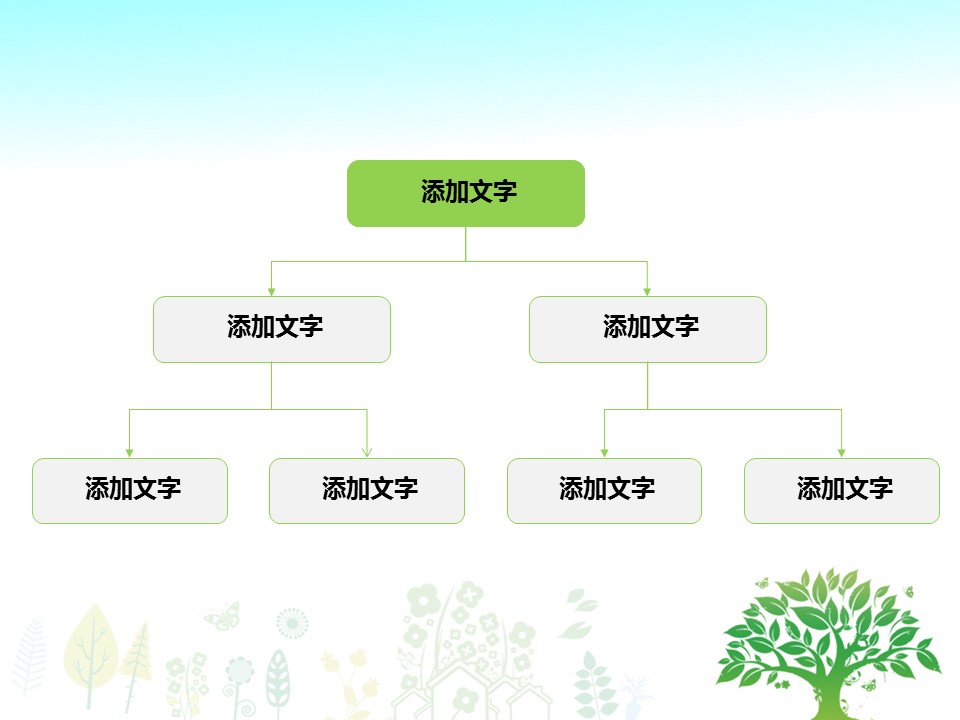 添加文字

添加文字

添加文字

添加文字

添加文字

添加文字

添加文字